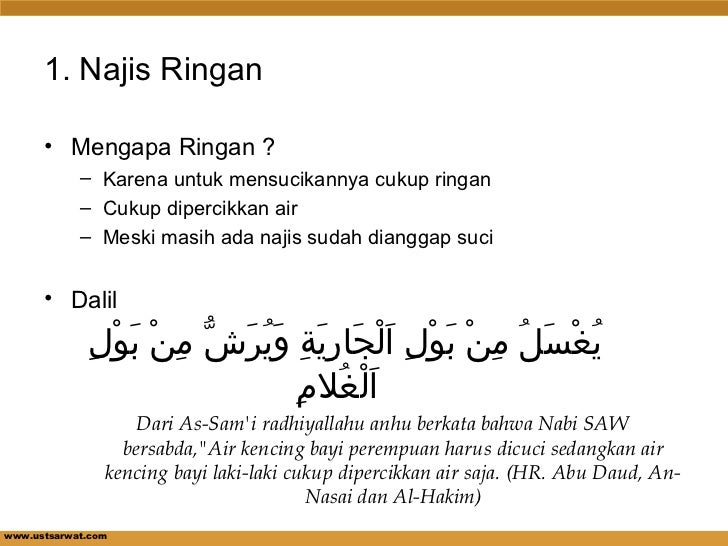 1. Najis Ringan

• Mengapa Ringan ?
– Karena untuk mensucikannya cukup ringan
– Cukup dipercikkan air
– Meski masih ada najis sudah dianggap suci

• Dalil

يُغْسَلُ مِنْ بَوْلِ اَلْجَارِيَةِ وَيُرَشُّ مِنْ بَوْلِ اَلْغُلامِ

Dari As-Sam'i radhiyallahu anhu berkata bahwa Nabi SAW bersabda,"Air kencing bayi perempuan harus dicuci sedangkan air kencing bayi laki-laki cukup dipercikkan air saja. (HR. Abu Daud, An-Nasai dan Al-Hakim)

www.ustsarwat.com